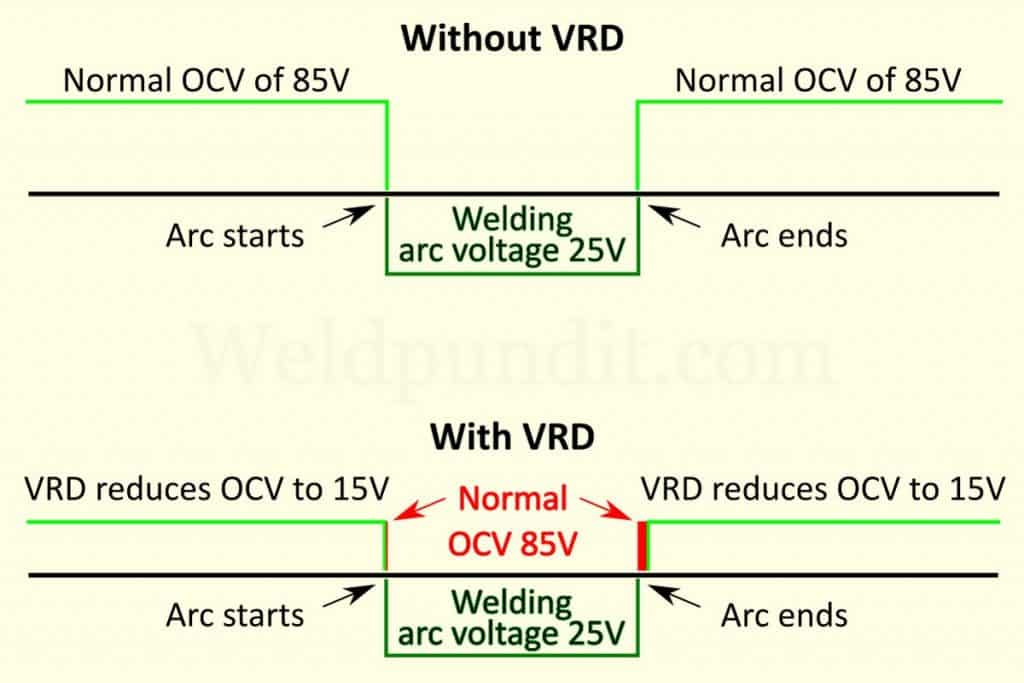 Without VRD

Normal OCV of 85V

Normal OCV of 85V

Arc starts

Welding arc voltage 25V

Arc ends

Weldpundit.com

With VRD

VRD reduces OCV to 15V

Normal OCV 85V

VRD reduces OCV to 15V

Arc starts

Welding arc voltage 25V

Arc ends